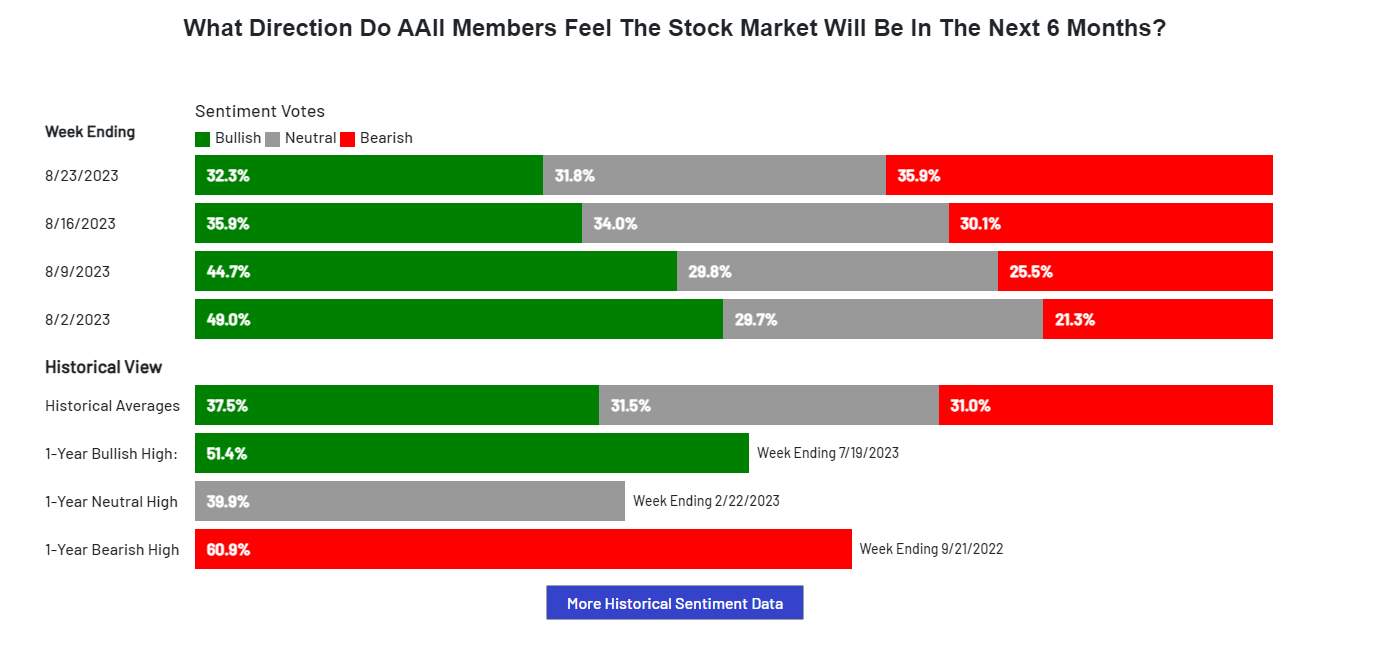 What Direction Do AAII Members Feel The Stock Market Will Be In The Next 6 Months?

Sentiment Votes

Week Ending

Bullish Neutral Bearish

8/23/2023 32.3% 31.8% 35.9%

8/16/2023 35.9% 34.0% 30.1%

8/9/2023 44.7% 29.8% 25.5%

8/2/2023 49.0% 29.7% 21.3%

Historical View

Historical Averages 37.5% 31.5% 31.0%

1-Year Bullish High: 51.4% Week Ending 7/19/2023

1-Year Neutral High 39.9% Week Ending 2/22/2023

1-Year Bearish High 60.9% Week Ending 9/21/2022

More Historical Sentiment Data